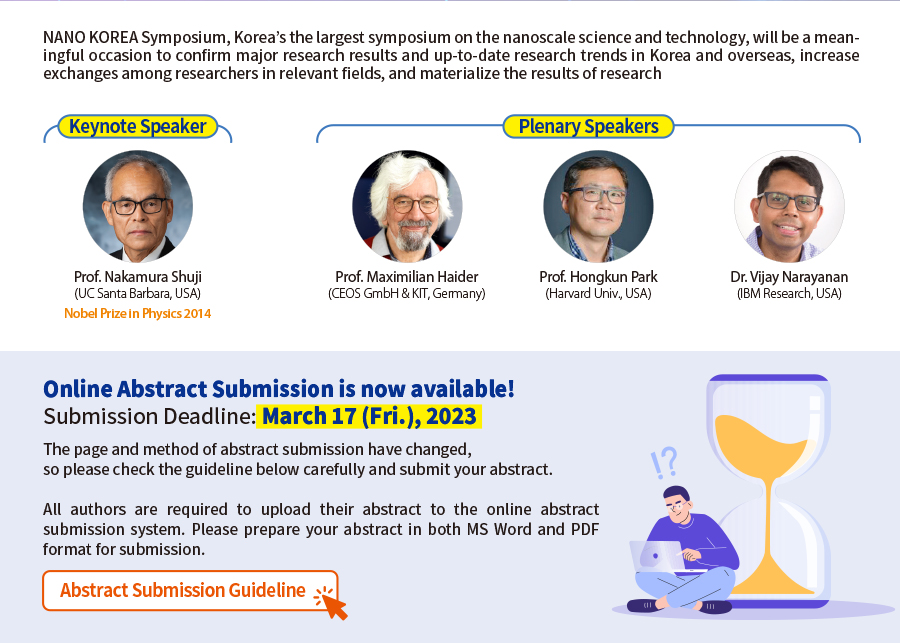 NANO KOREA Symposium, Korea's the largest symposium on the nanoscale science and technology, will be a meaningful occasion to confirm major research results and up-to-date research trends in Korea and overseas, increase exchanges among researchers in relevant fields, and materialize the results of research

Keynote Speaker

Prof. Nakamura Shuji
(UC Santa Barbara, USA)
Nobel Prize in Physics 2014

Plenary Speakers

Prof. Maximilian Haider
(CEOS GmbH & KIT, Germany)

Prof. Hongkun Park
(Harvard Univ., USA)

Dr. Vijay Narayanan
(IBM Research, USA)

Online Abstract Submission is now available!
Submission Deadline: March 17 (Fri.), 2023

The page and method of abstract submission have changed, so please check the guideline below carefully and submit your abstract.

All authors are required to upload their abstract to the online abstract submission system. Please prepare your abstract in both MS Word and PDF format for submission.

Abstract Submission Guideline

!?